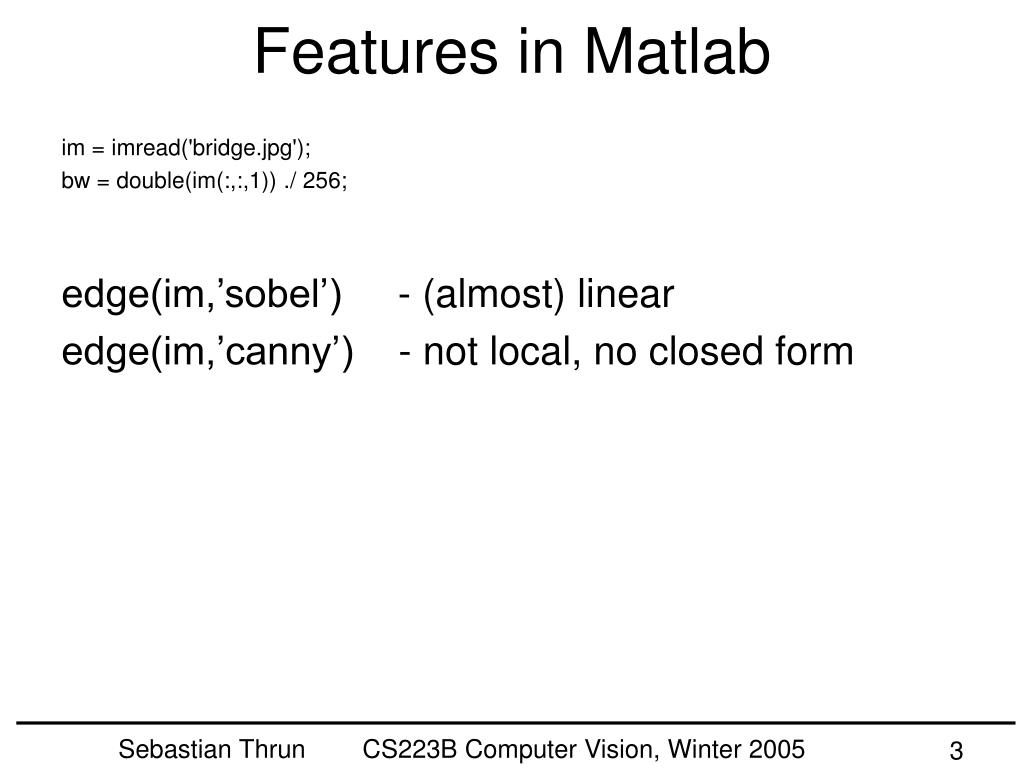 Features in Matlab

im = imread('bridge.jpg');
bw = double(im(:,:,1)) ./ 256;

edge(im,’sobel’) - (almost) linear
edge(im,’canny’) - not local, no closed form

Sebastian Thrun CS223B Computer Vision, Winter 2005 3